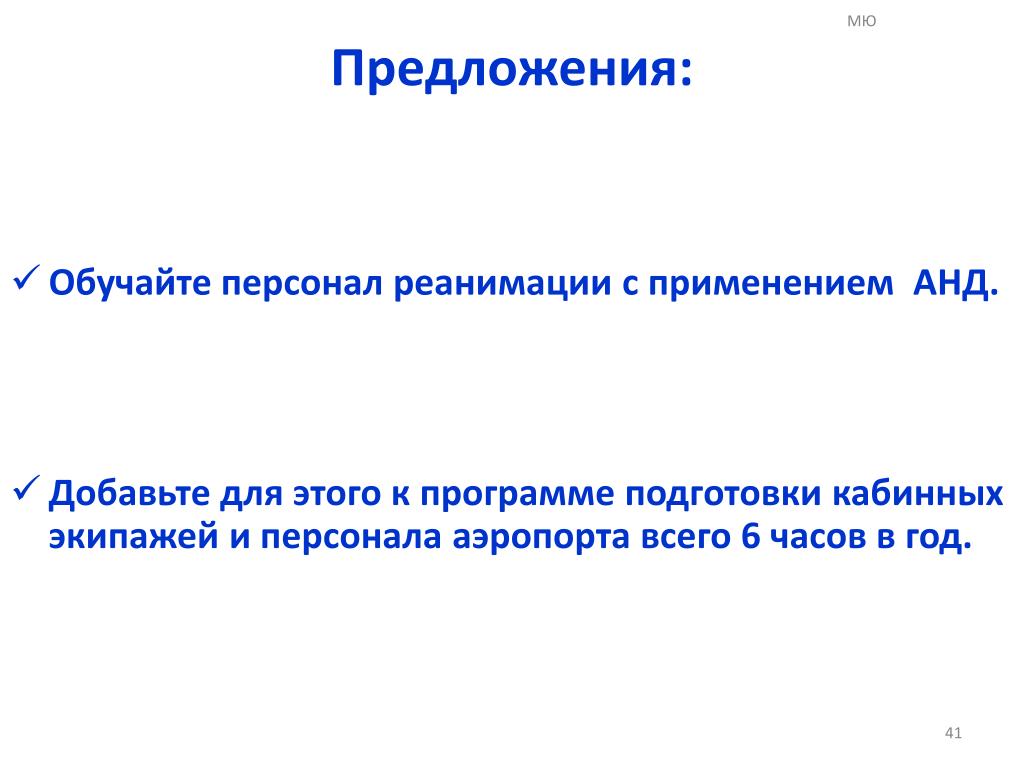 МЮ

Предложения:

✓ Обучайте персонал реанимации с применением  АНД.

✓ Добавьте для этого к программе подготовки кабинных экипажей и персонала аэропорта всего 6 часов в год.

41